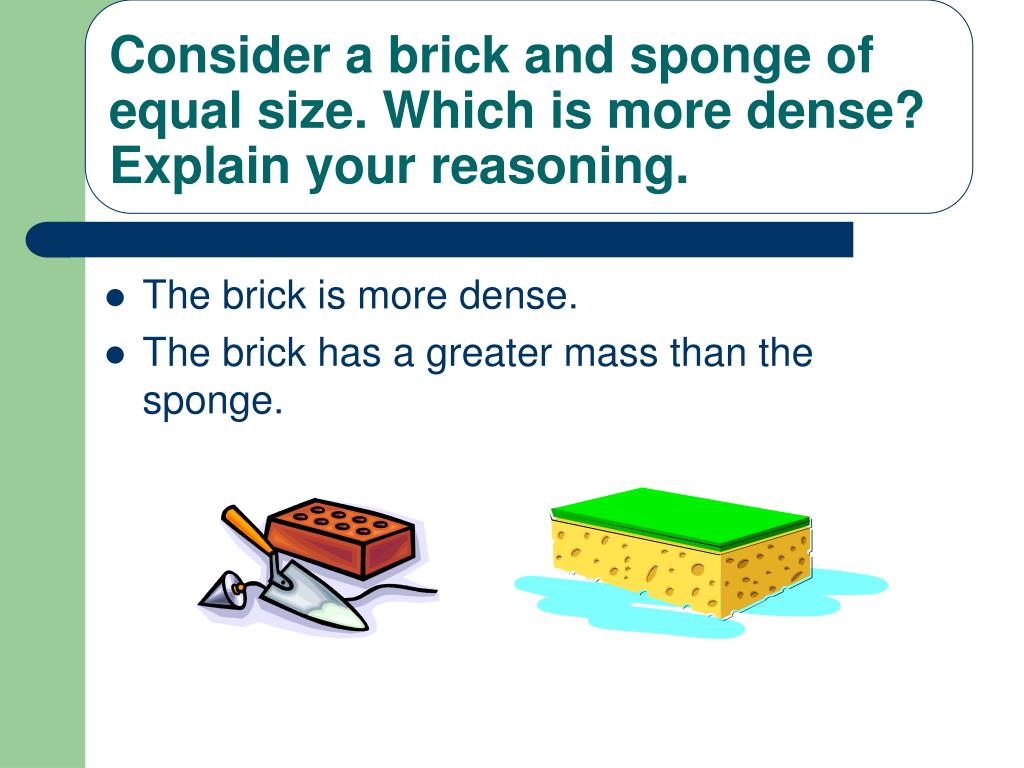 Consider a brick and sponge of equal size. Which is more dense? Explain your reasoning.

- The brick is more dense.
- The brick has a greater mass than the sponge.